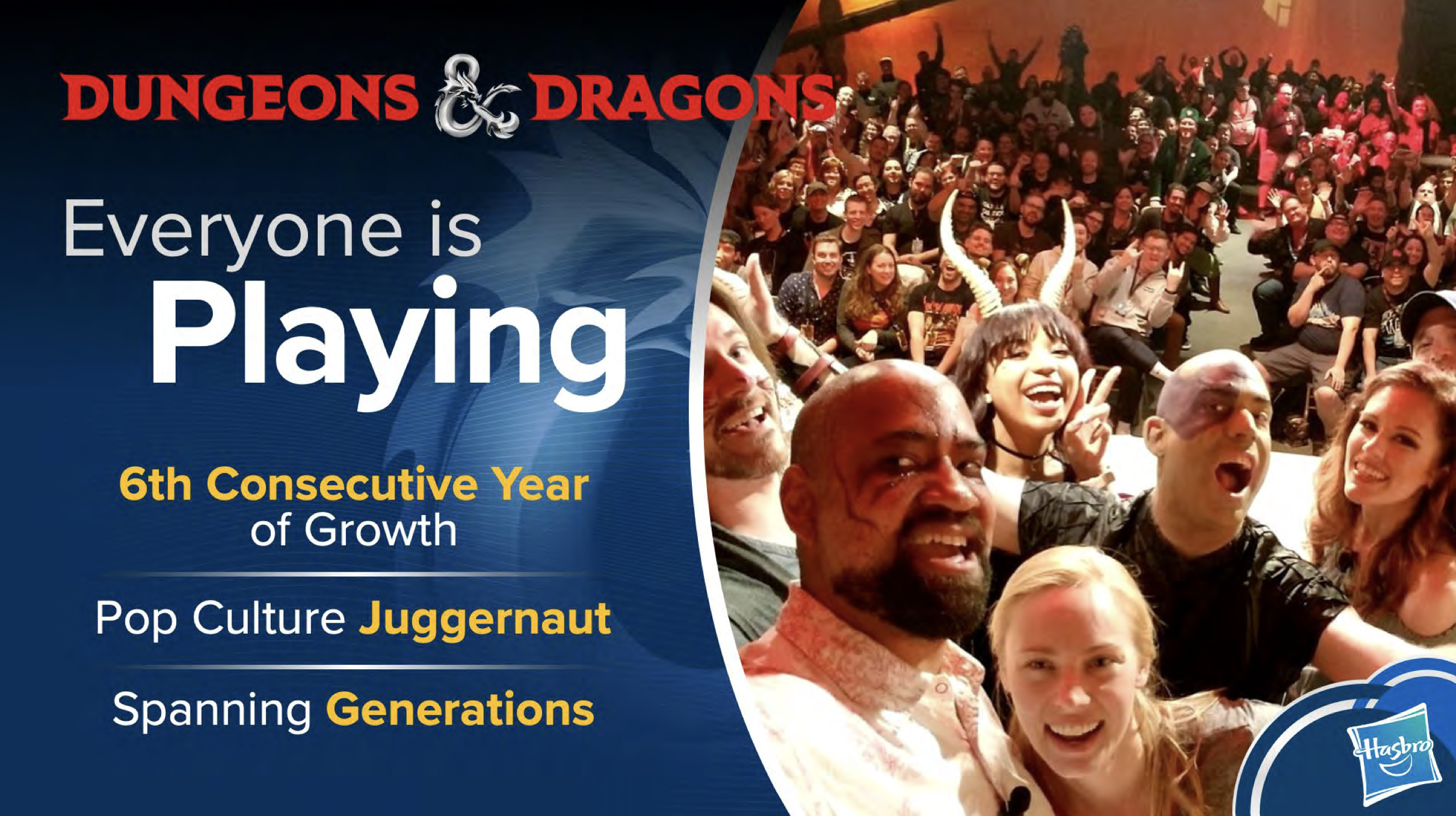 DUNGEONS & DRAGONS

Everyone is Playing

6th Consecutive Year of Growth

Pop Culture Juggernaut

Spanning Generations

Hasbro